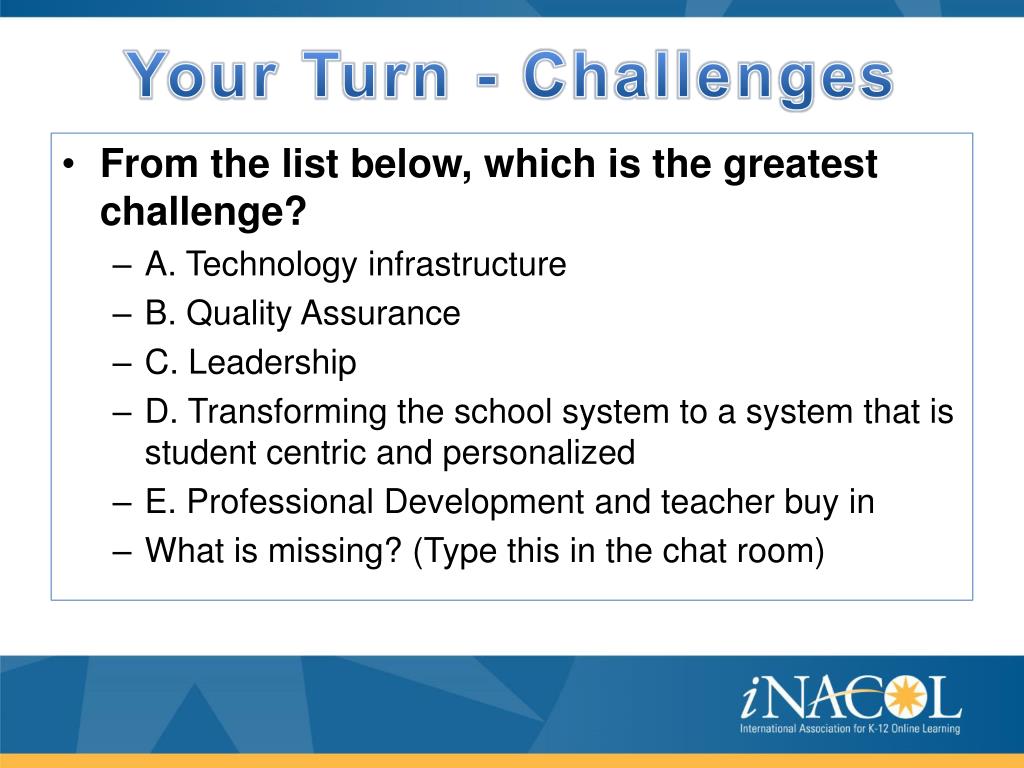 Your Turn - Challenges

• From the list below, which is the greatest challenge?
– A. Technology infrastructure
– B. Quality Assurance
– C. Leadership
– D. Transforming the school system to a system that is student centric and personalized
– E. Professional Development and teacher buy in
– What is missing? (Type this in the chat room)

iNACOL
International Association for K-12 Online Learning